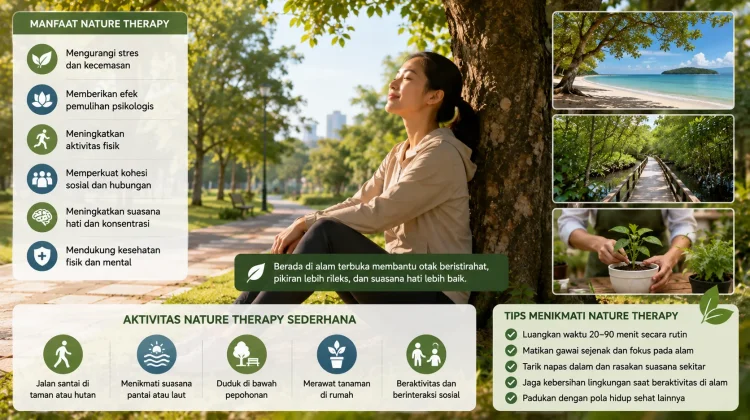 MANFAAT NATURE THERAPY

Mengurangi stres dan kecemasan

Memberikan efek pemulihan psikologis

Meningkatkan aktivitas fisik

Memperkuat kohesi sosial dan hubungan

Meningkatkan suasana hati dan konsentrasi

Mendukung kesehatan fisik dan mental

Berada di alam terbuka membantu otak beristirahat, pikiran lebih rileks, dan suasana hati lebih baik.

AKTIVITAS NATURE THERAPY SEDERHANA

Jalan santai di taman atau hutan

Menikmati suasana pantai atau laut

Duduk di bawah pepohonan

Merawat tanaman di rumah

Beraktivitas dan berinteraksi sosial

TIPS MENIKMATI NATURE THERAPY

Luangkan waktu 20–90 menit secara rutin

Matikan gawai sejenak dan fokus pada alam

Tarik napas dalam dan rasakan suasana sekitar

Jaga kebersihan lingkungan saat beraktivitas di alam

Padukan dengan pola hidup sehat lainnya